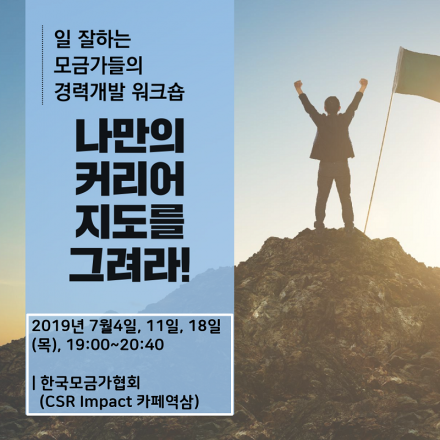 일 잘하는
모금가들의
경력개발 워크숍

나만의
커리어
지도를
그려라!

2019년 7월4일, 11일, 18일 (목), 19:00~20:40

| 한국모금가협회
(CSR Impact 카페역삼)